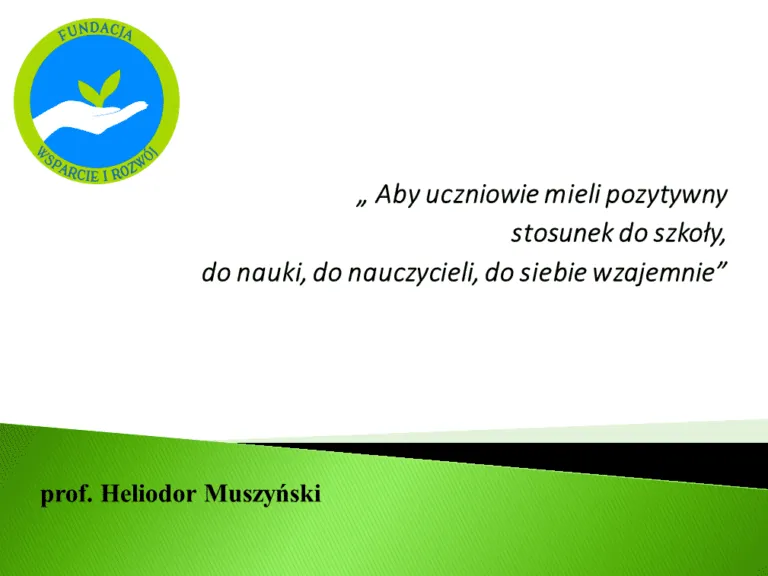 FUNDACJA
WSPARCIE I ROZWÓJ

„ Aby uczniowie mieli pozytywny stosunek do szkoły, do nauki, do nauczycieli, do siebie wzajemnie”

prof. Heliodor Muszyński